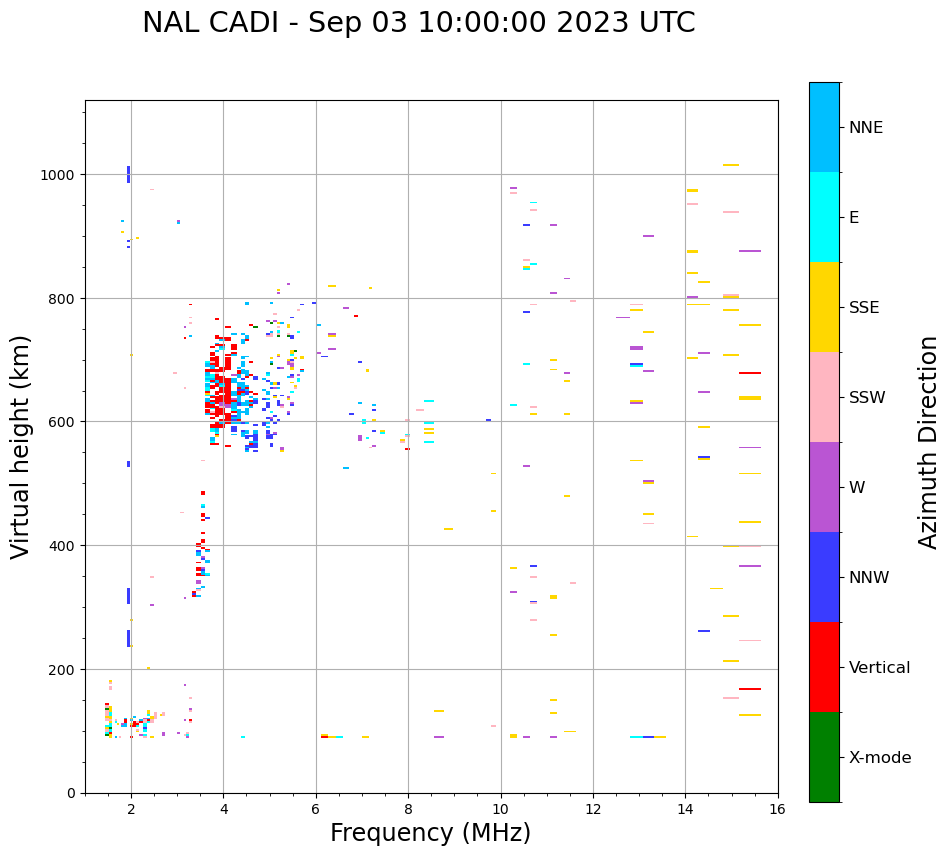 NAL CADI - Sep 03 10:00:00 2023 UTC

Virtual height (km)

1000
800
600
400
200
0

2
4
6
8
10
12
14
16

Frequency (MHz)

NNE
E
SSE
SSW
W
NNW
Vertical
X-mode

Azimuth Direction